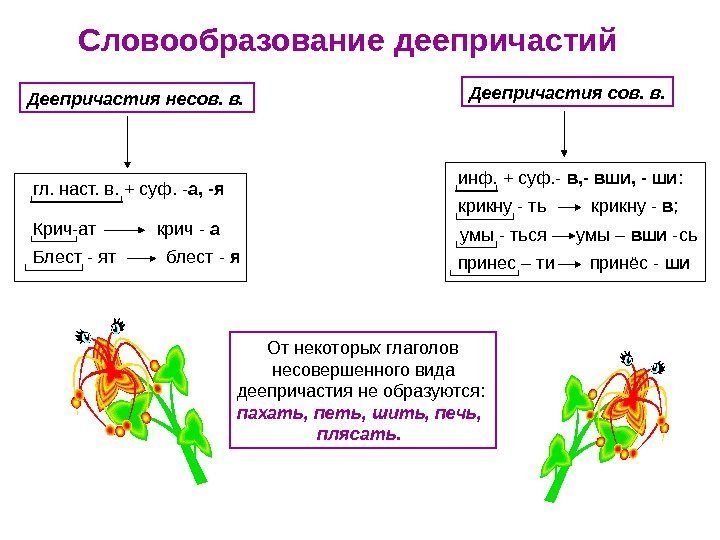 Словообразование деепричастий

Деепричастия несов. в.

гл. наст. в. + суф. -а, -я

Крич-ат → крич - а

Блест - ят → блест - я

Деепричастия сов. в.

инф. + суф.- в,- вши, - ши:

крикну - ть → крикну - в;

умы - ться → умы – вши -сь

принес – ти → принёс - ши

От некоторых глаголов несовершенного вида деепричастия не образуются: пахать, петь, шить, печь, плясать.